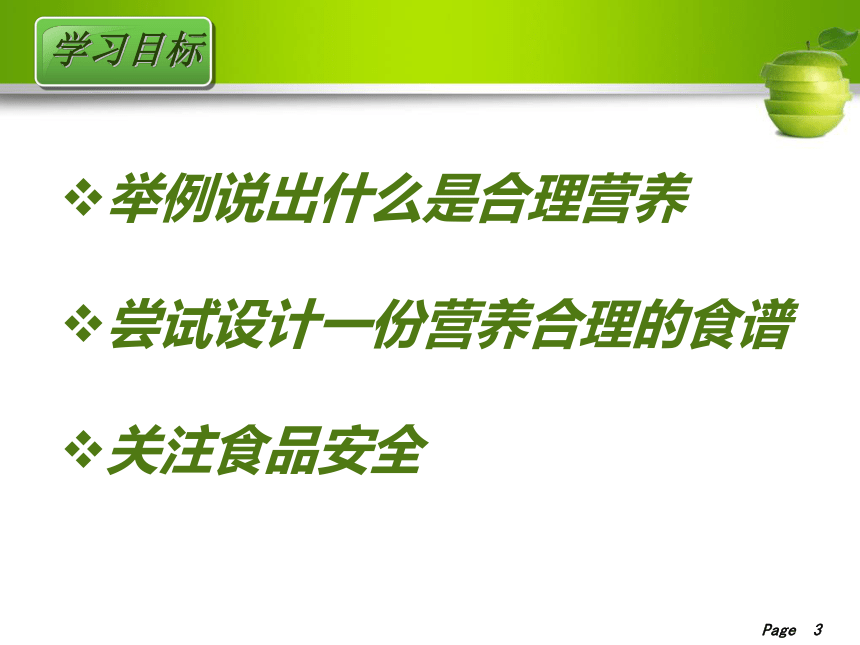 学习目标

❖举例说出什么是合理营养

❖尝试设计一份营养合理的食谱

❖关注食品安全

Page 3